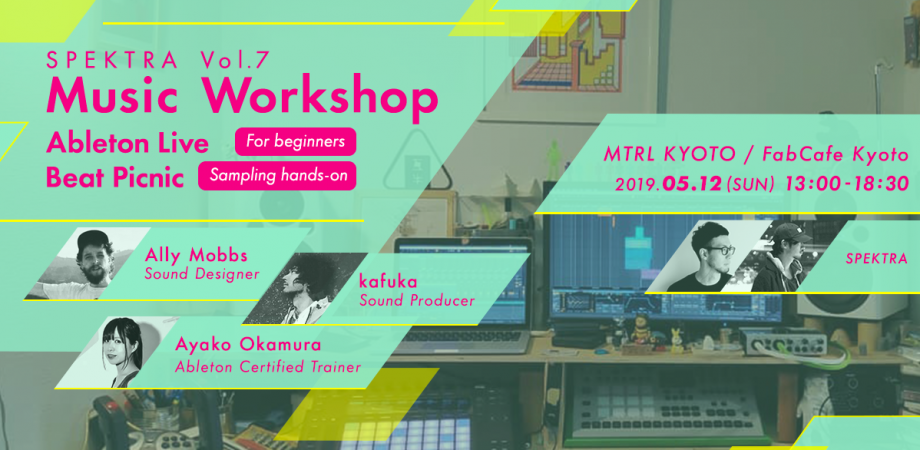 SPEKTRA Vol.7
Music Workshop
Ableton Live For beginners
Beat Picnic Sampling hands-on

MTRL KYOTO / FabCafe Kyoto
2019.05.12 (SUN) 13:00-18:30

Ally Mobbs
Sound Designer

kafuka
Sound Producer

Ayako Okamura
Ableton Certified Trainer

SPEKTRA